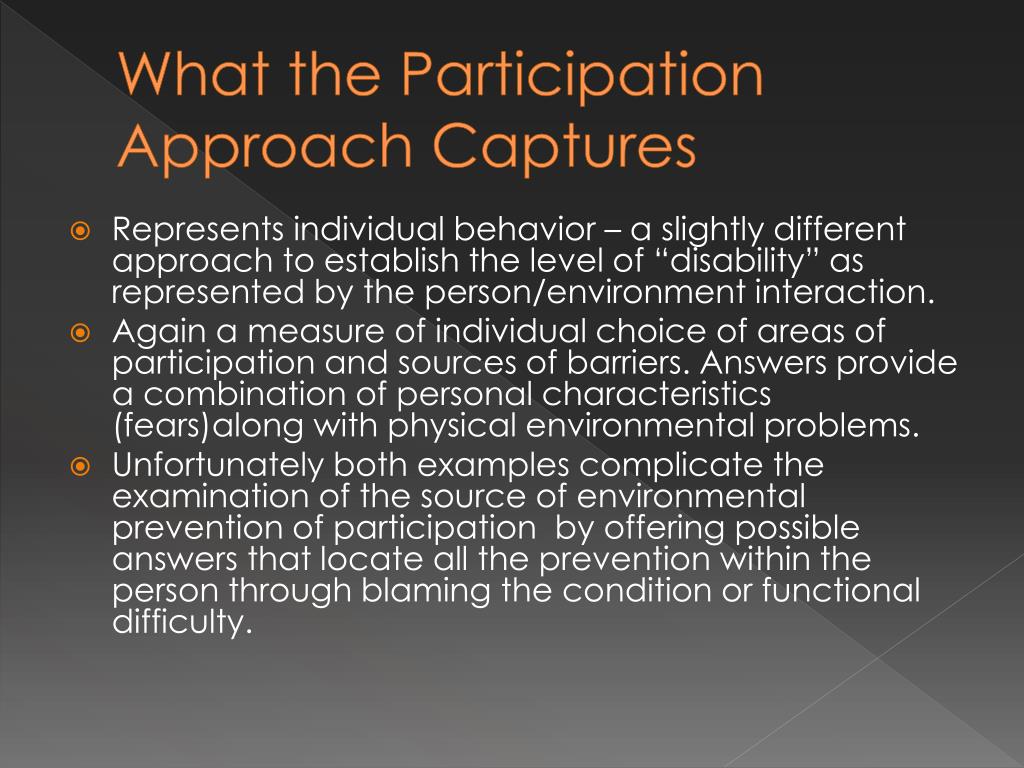 What the Participation Approach Captures

Represents individual behavior – a slightly different approach to establish the level of “disability” as represented by the person/environment interaction.

Again a measure of individual choice of areas of participation and sources of barriers. Answers provide a combination of personal characteristics (fears)along with physical environmental problems.

Unfortunately both examples complicate the examination of the source of environmental prevention of participation by offering possible answers that locate all the prevention within the person through blaming the condition or functional difficulty.